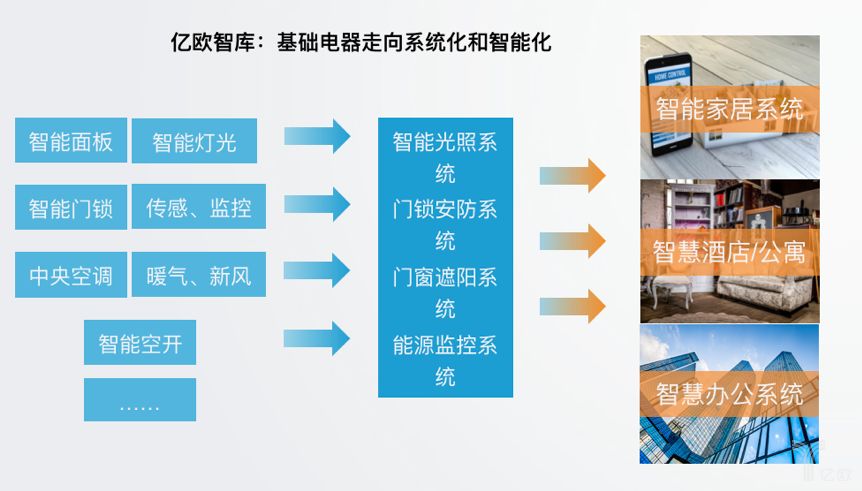 亿欧智库：基础电器走向系统化和智能化

智能面板

智能灯光

智能门锁

传感、监控

中央空调

暖气、新风

智能空开

......

智能光照系统

门锁安防系统

门窗遮阳系统

能源监控系统

HOME CONTROL

智能家居系统

智慧酒店/公寓

智慧办公系统

亿欧